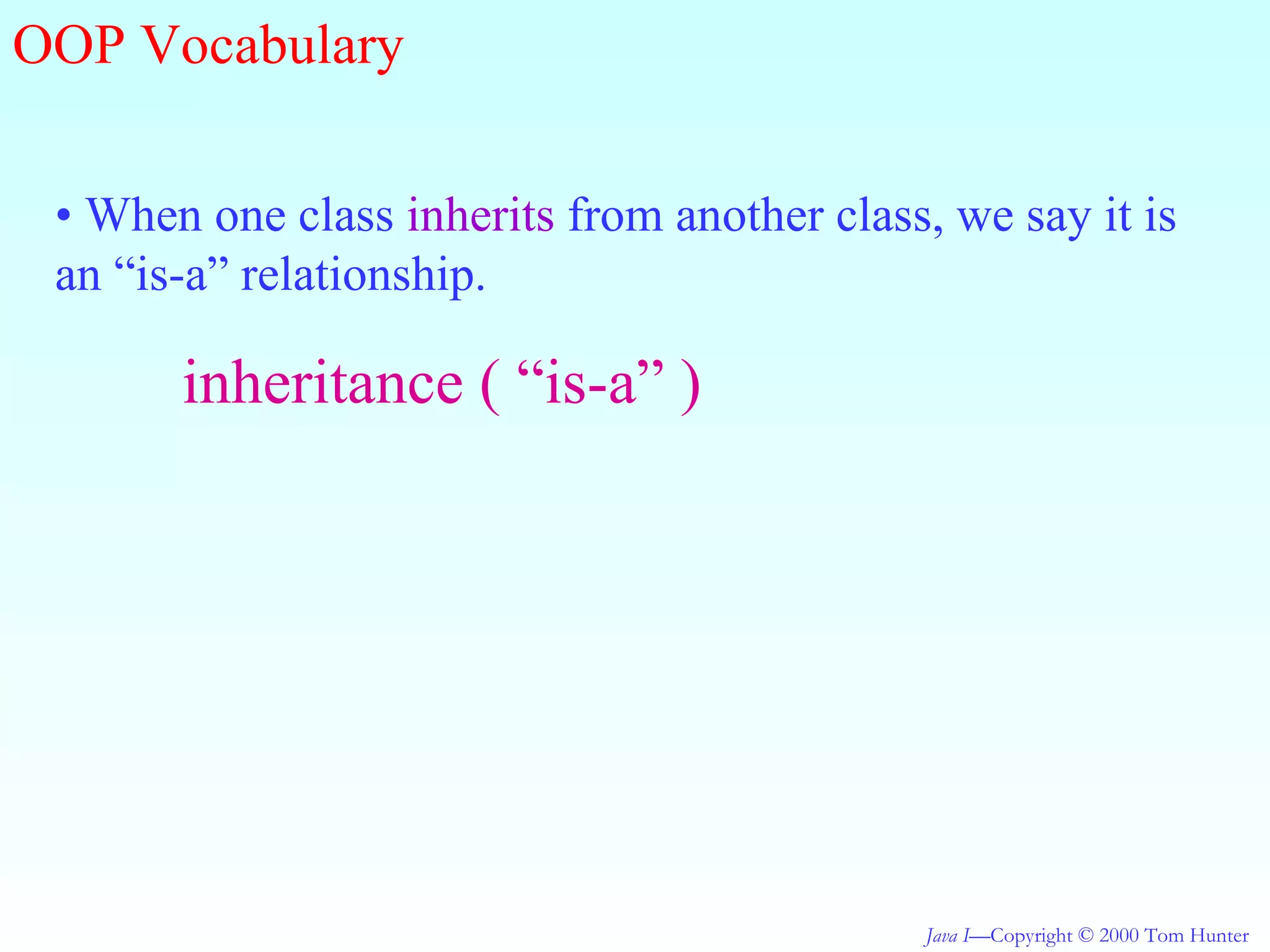 OOP Vocabulary

• When one class inherits from another class, we say it is an “is-a” relationship.

inheritance ( “is-a” )

Java I—Copyright © 2000 Tom Hunter